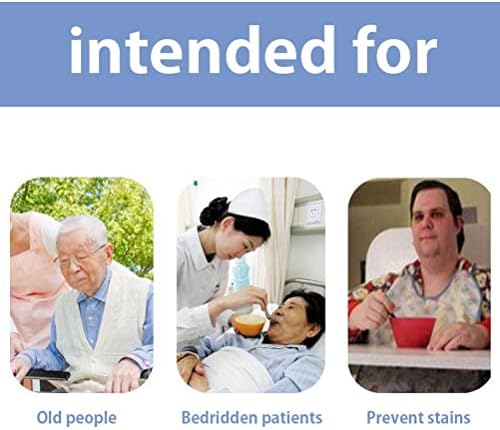 intended for

Old people

Bedridden patients

Prevent stains